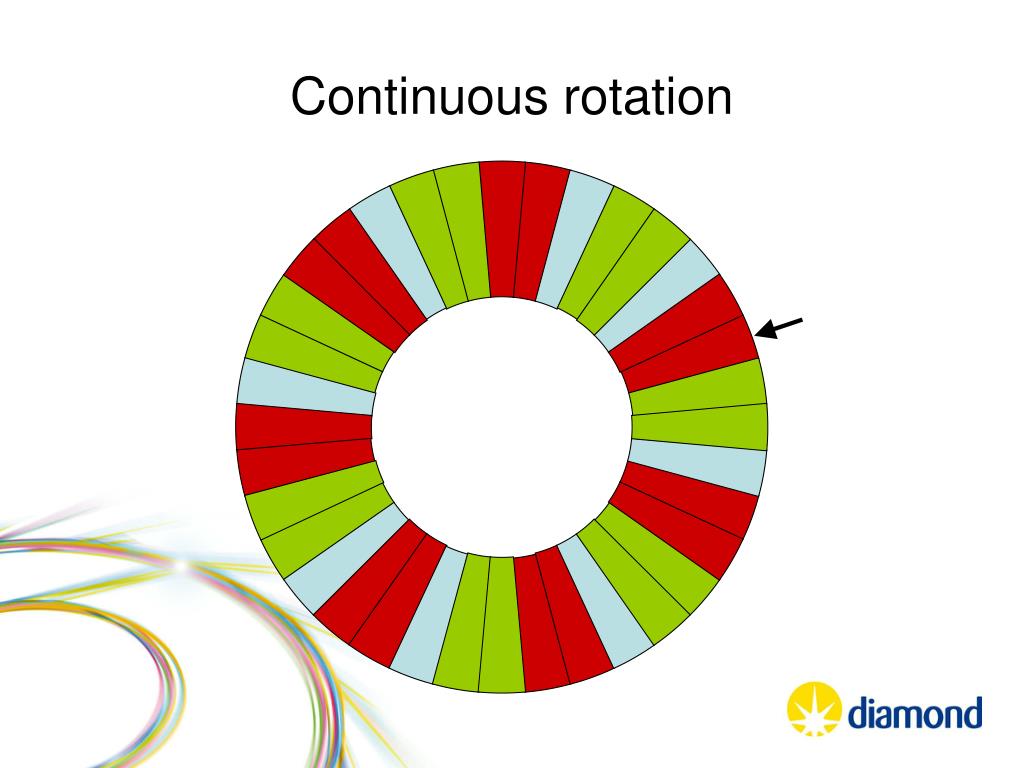 Continuous rotation

diamond